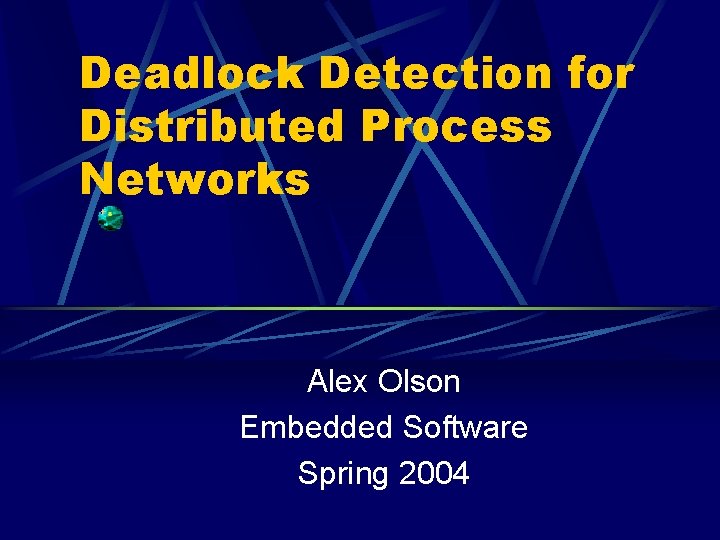 Deadlock Detection for Distributed Process Networks

Alex Olson
Embedded Software
Spring 2004